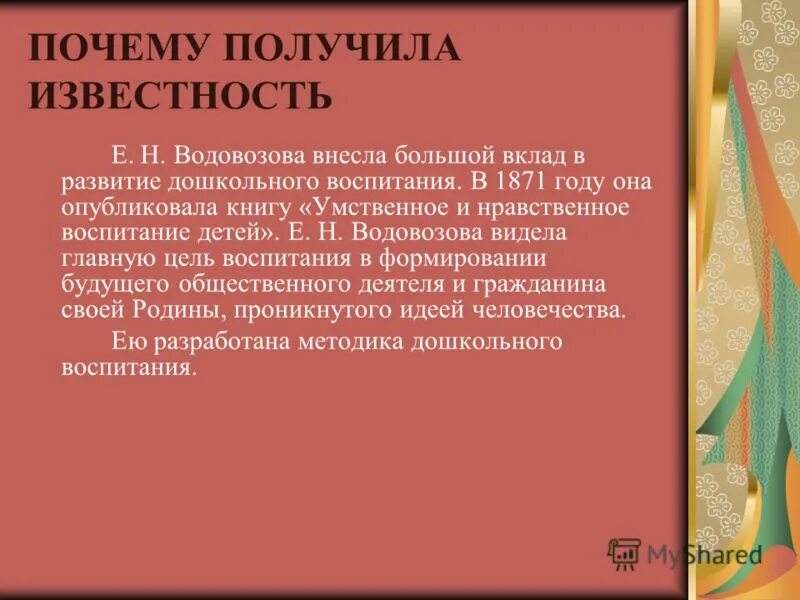 ПОЧЕМУ ПОЛУЧИЛА ИЗВЕСТНОСТЬ

Е. Н. Водовозова внесла большой вклад в развитие дошкольного воспитания. В 1871 году она опубликовала книгу «Умственное и нравственное воспитание детей». Е. Н. Водовозова видела главную цель воспитания в формировании будущего общественного деятеля и гражданина своей Родины, проникнутого идеей человечества.

Ею разработана методика дошкольного воспитания.

MyShared